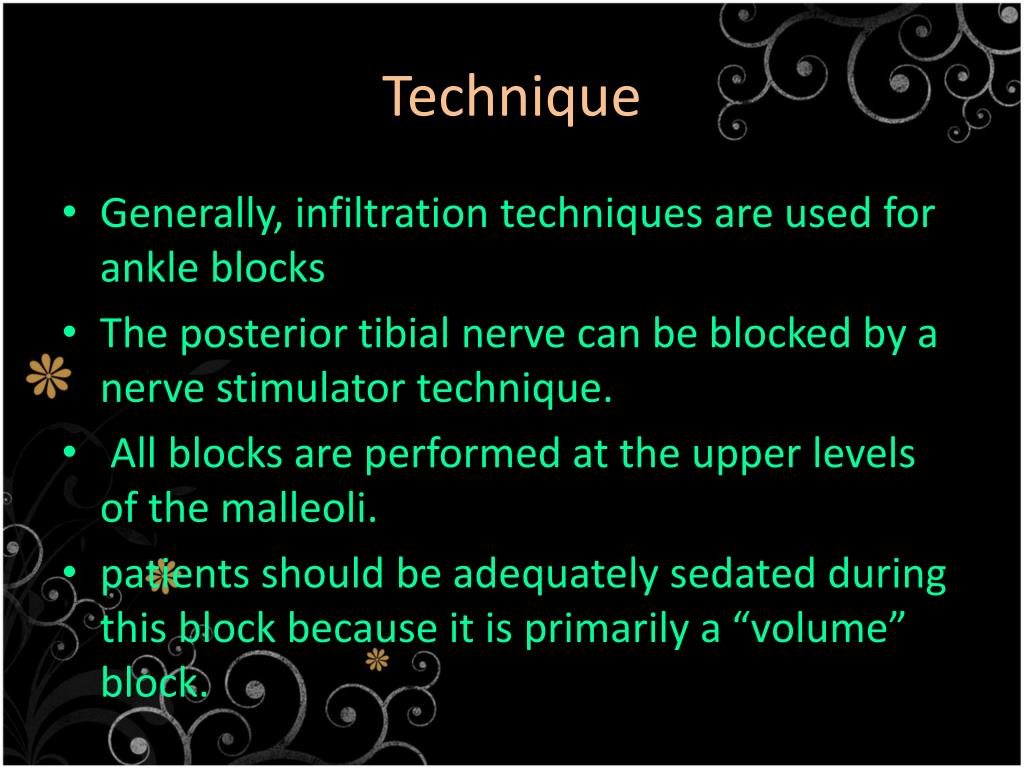 Technique

• Generally, infiltration techniques are used for ankle blocks
• The posterior tibial nerve can be blocked by a nerve stimulator technique.
• All blocks are performed at the upper levels of the malleoli.
• patients should be adequately sedated during this block because it is primarily a “volume” block.